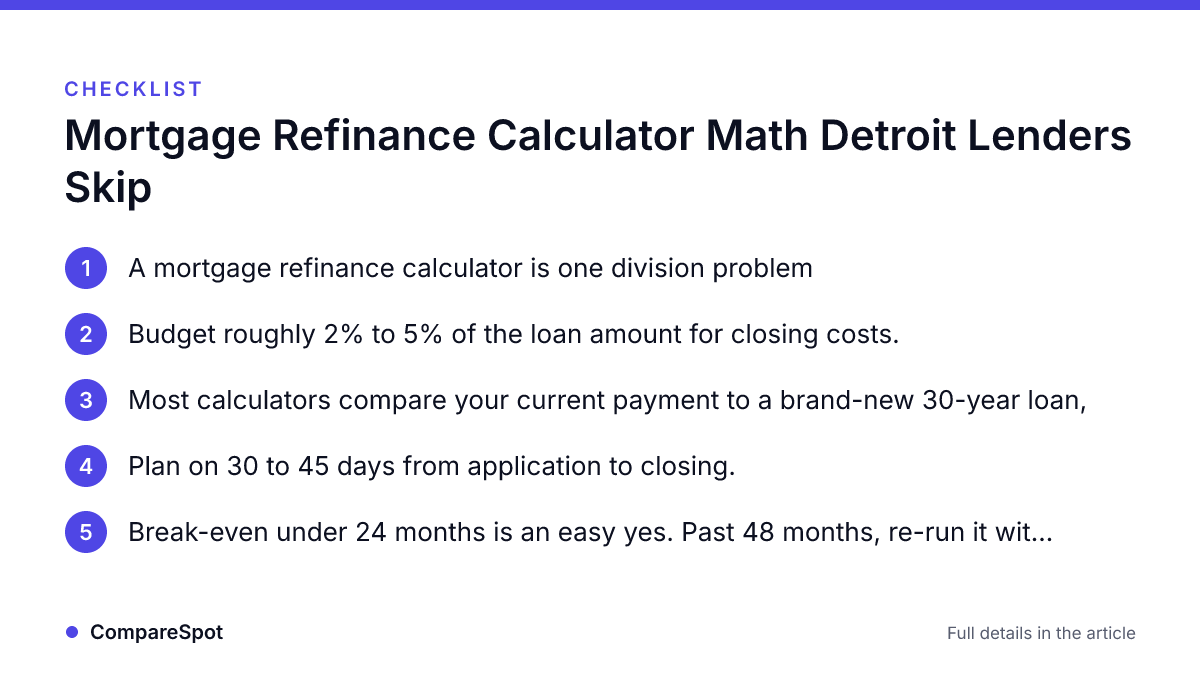 CHECKLIST

Mortgage Refinance Calculator Math Detroit Lenders Skip

1 A mortgage refinance calculator is one division problem

2 Budget roughly 2% to 5% of the loan amount for closing costs.

3 Most calculators compare your current payment to a brand-new 30-year loan,

4 Plan on 30 to 45 days from application to closing.

5 Break-even under 24 months is an easy yes. Past 48 months, re-run it wit...

CompareSpot

Full details in the article